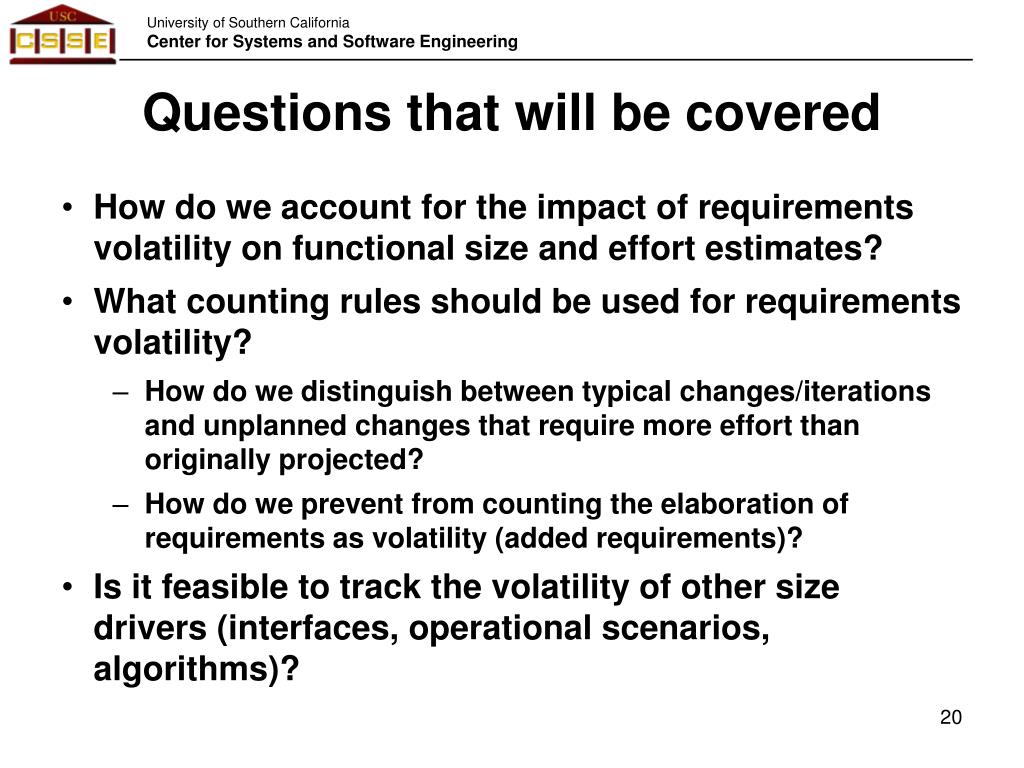 USC
CSSE

University of Southern California
Center for Systems and Software Engineering

Questions that will be covered

• How do we account for the impact of requirements volatility on functional size and effort estimates?
• What counting rules should be used for requirements volatility?
– How do we distinguish between typical changes/iterations and unplanned changes that require more effort than originally projected?
– How do we prevent from counting the elaboration of requirements as volatility (added requirements)?
• Is it feasible to track the volatility of other size drivers (interfaces, operational scenarios, algorithms)?

20